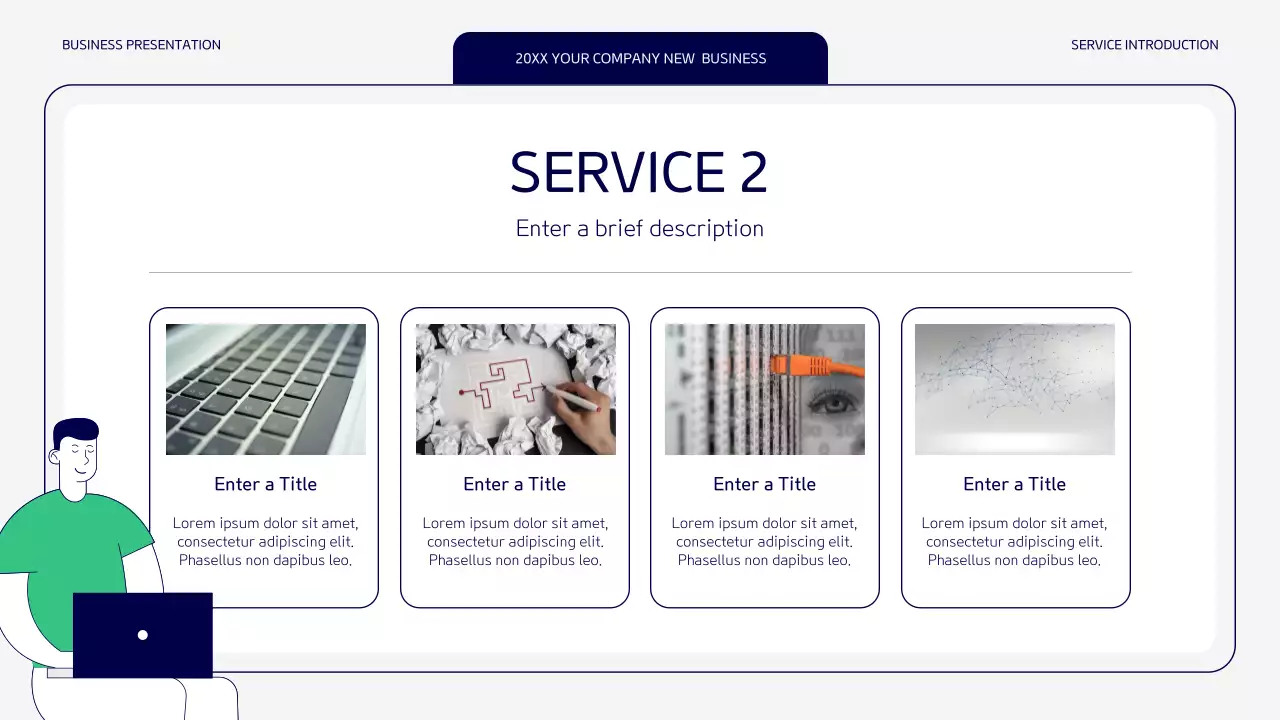 BUSINESS PRESENTATION

20XX YOUR COMPANY NEW BUSINESS

SERVICE INTRODUCTION

SERVICE 2

Enter a brief description

Enter a Title

Lorem ipsum dolor sit amet, consectetur adipiscing elit. Phasellus non dapibus leo.

Enter a Title

Lorem ipsum dolor sit amet, consectetur adipiscing elit. Phasellus non dapibus leo.

Enter a Title

Lorem ipsum dolor sit amet, consectetur adipiscing elit. Phasellus non dapibus leo.

Enter a Title

Lorem ipsum dolor sit amet, consectetur adipiscing elit. Phasellus non dapibus leo.